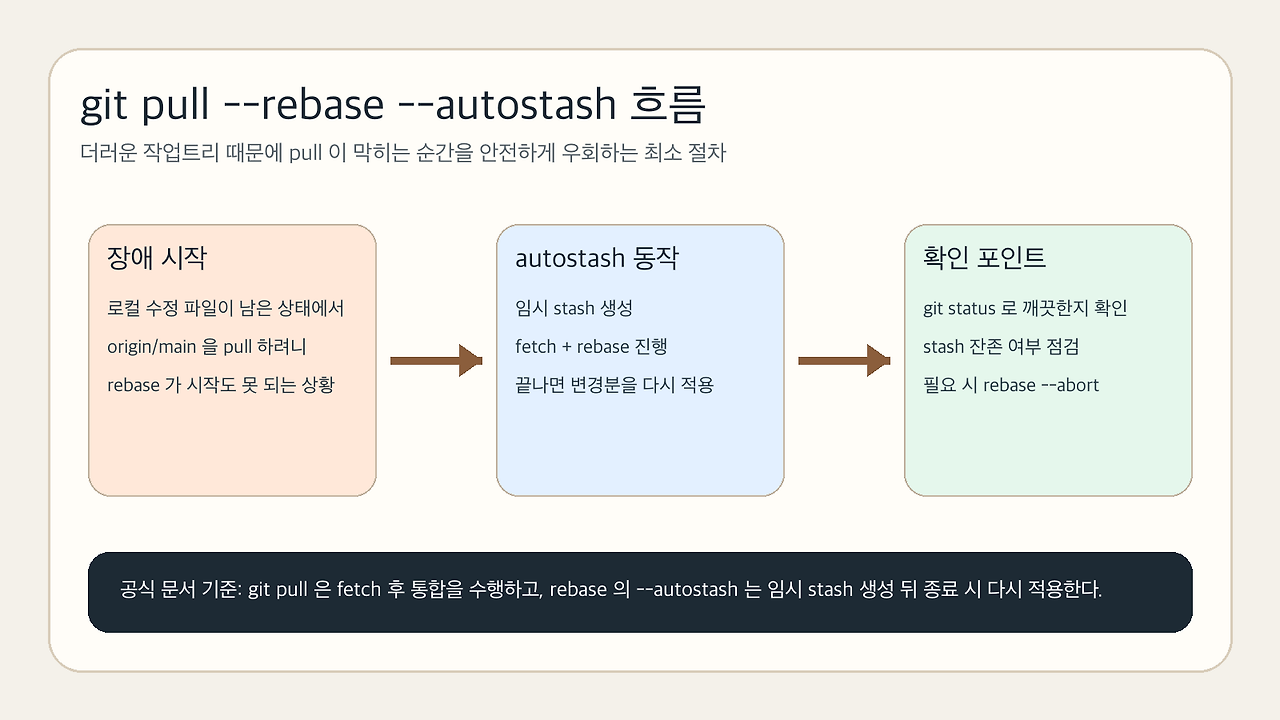 git pull --rebase --autostash 흐름

더러운 작업트리 때문에 pull 이 막히는 순간을 안전하게 우회하는 최소 절차

장애 시작

로컬 수정 파일이 남은 상태에서

origin/main 을 pull 하려니

rebase 가 시작도 못 되는 상황

autostash 동작

임시 stash 생성

fetch + rebase 진행

끝나면 변경분을 다시 적용

확인 포인트

git status 로 깨끗한지 확인

stash 잔존 여부 점검

필요 시 rebase --abort

공식 문서 기준: git pull 은 fetch 후 통합을 수행하고, rebase 의 --autostash 는 임시 stash 생성 뒤 종료 시 다시 적용한다.